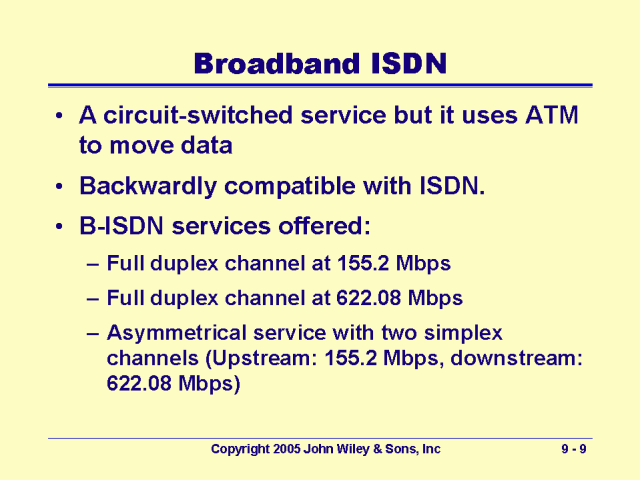 Broadband ISDN

• A circuit-switched service but it uses ATM to move data
• Backwardly compatible with ISDN.
• B-ISDN services offered:
– Full duplex channel at 155.2 Mbps
– Full duplex channel at 622.08 Mbps
– Asymmetrical service with two simplex channels (Upstream: 155.2 Mbps, downstream: 622.08 Mbps)

Copyright 2005 John Wiley & Sons, Inc

9 - 9